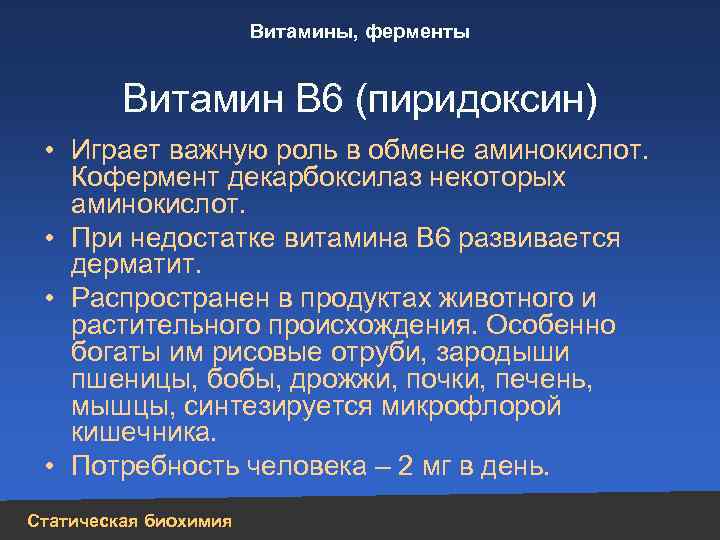 Витамины, ферменты

Витамин В6 (пиридоксин)

• Играет важную роль в обмене аминокислот. Кофермент декарбоксилаз некоторых аминокислот.
• При недостатке витамина В6 развивается дерматит.
• Распространен в продуктах животного и растительного происхождения. Особенно богаты им рисовые отруби, зародыши пшеницы, бобы, дрожжи, почки, печень, мышцы, синтезируется микрофлорой кишечника.
• Потребность человека – 2 мг в день.

Статическая биохимия